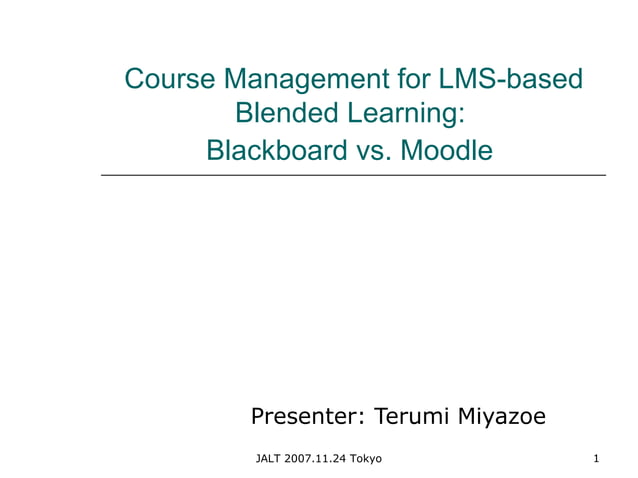 Course Management for LMS-based Blended Learning:
Blackboard vs. Moodle

Presenter: Terumi Miyazoe

JALT 2007.11.24 Tokyo

1